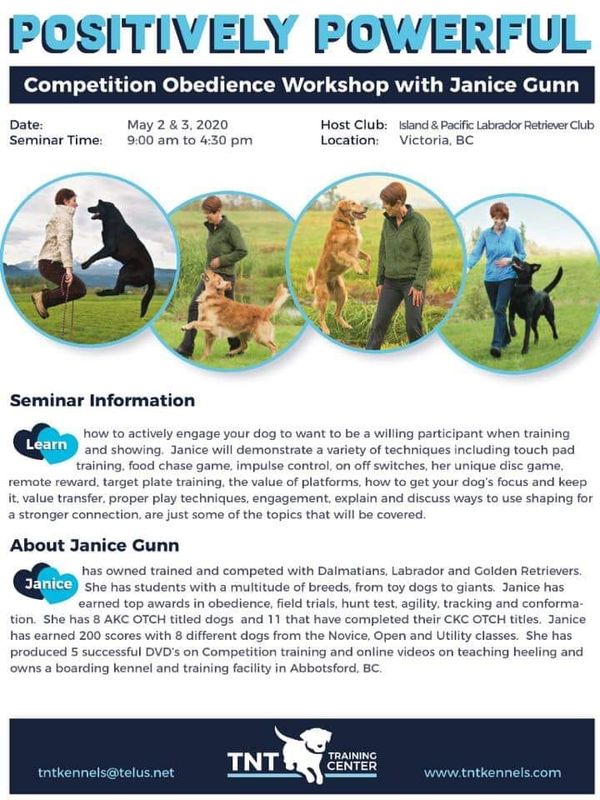 POSITIVELY POWERFUL

Competition Obedience Workshop with Janice Gunn

Date: May 2 & 3, 2020
Seminar Time: 9:00 am to 4:30 pm

Host Club: Island & Pacific Labrador Retriever Club
Location: Victoria, BC

Seminar Information

Learn how to actively engage your dog to want to be a willing participant when training and showing. Janice will demonstrate a variety of techniques including touch pad training, food chase game, impulse control, on off switches, her unique disc game, remote reward, target plate training, the value of platforms, how to get your dog's focus and keep it, value transfer, proper play techniques, engagement, explain and discuss ways to use shaping for a stronger connection, are just some of the topics that will be covered.

About Janice Gunn

Janice has owned trained and competed with Dalmatians, Labrador and Golden Retrievers. She has students with a multitude of breeds, from toy dogs to giants. Janice has earned top awards in obedience, field trials, hunt test, agility, tracking and conformation. She has 8 AKC OTCH titled dogs and 11 that have completed their CKC OTCH titles. Janice has earned 200 scores with 8 different dogs from the Novice, Open and Utility classes. She has produced 5 successful DVD's on Competition training and online videos on teaching heeling and owns a boarding kennel and training facility in Abbotsford, BC.

tntkennels@telus.net

TNT TRAINING CENTER

www.tntkennels.com